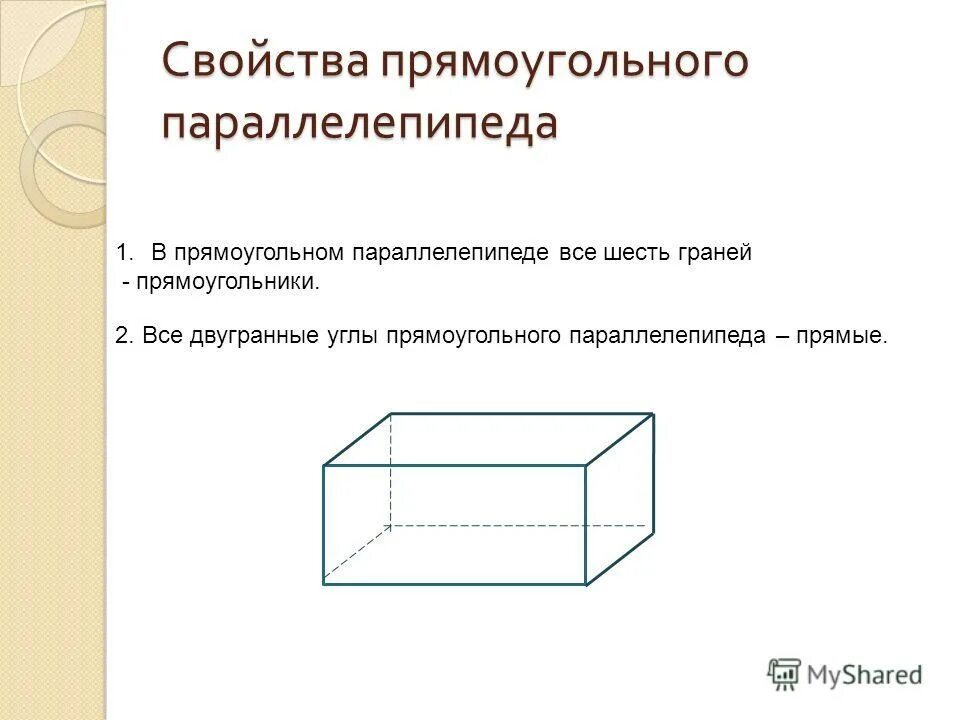 Свойства прямоугольного параллелепипеда

1. В прямоугольном параллелепипеде все шесть граней - прямоугольники.

2. Все двугранные углы прямоугольного параллелепипеда – прямые.

MyShared